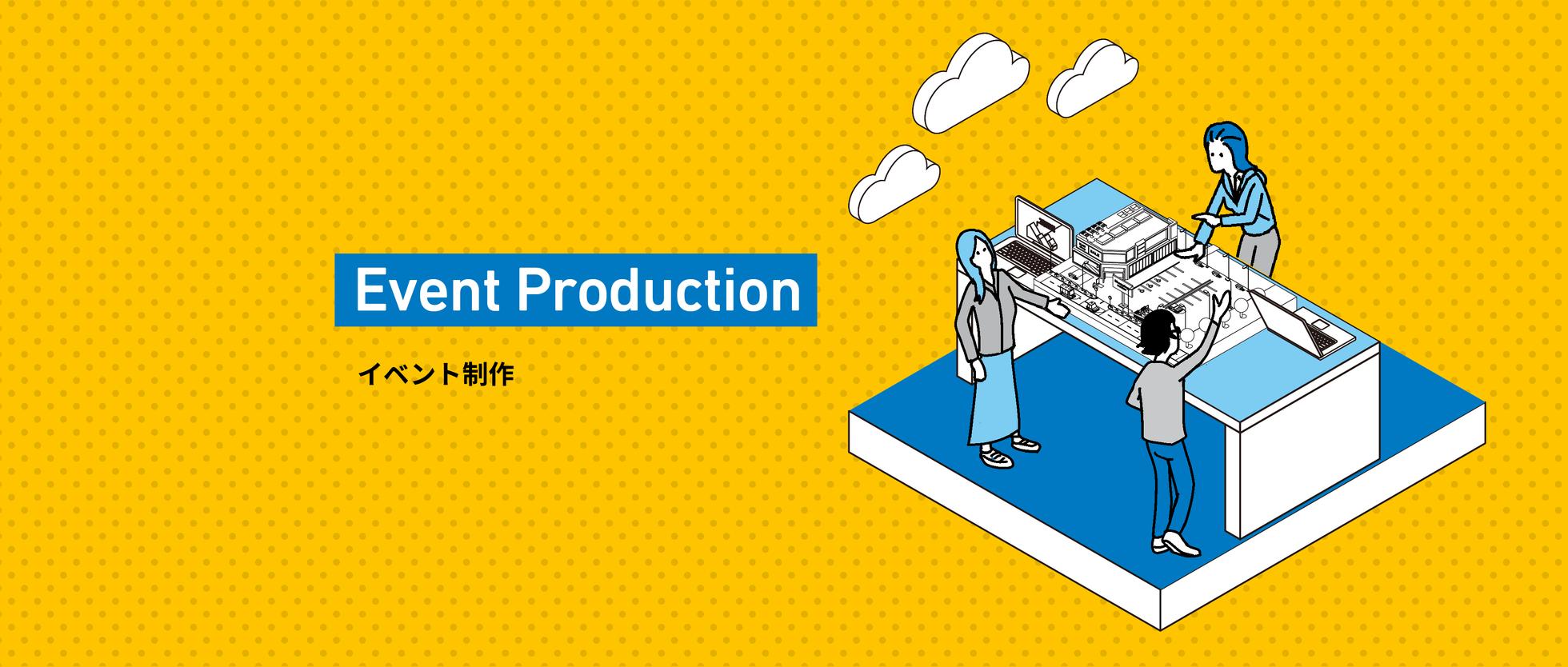 Event Production

イベント制作